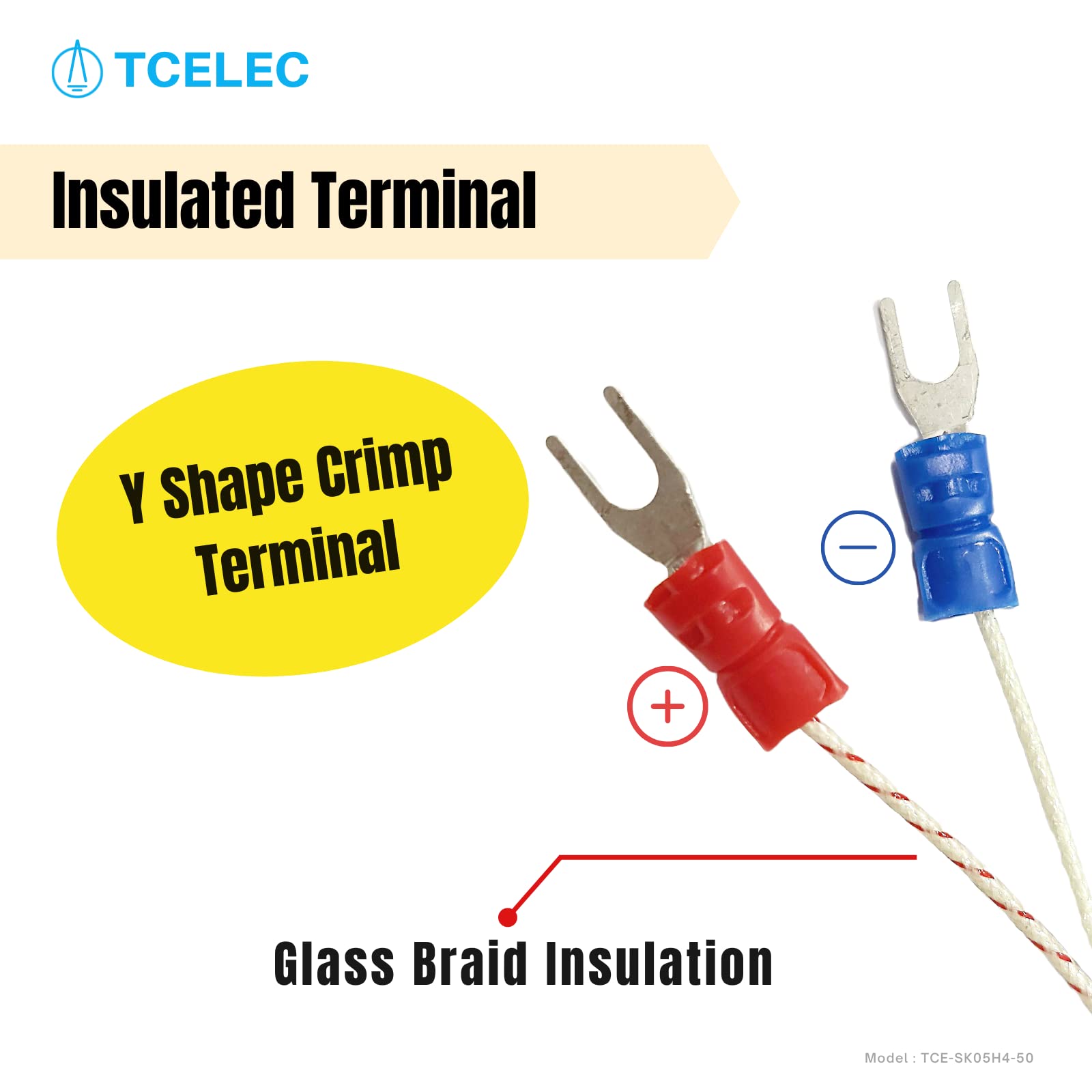 TCELEC

Insulated Terminal

Y Shape Crimp Terminal

−

+

Glass Braid Insulation

Model : TCE-SK05H4-50